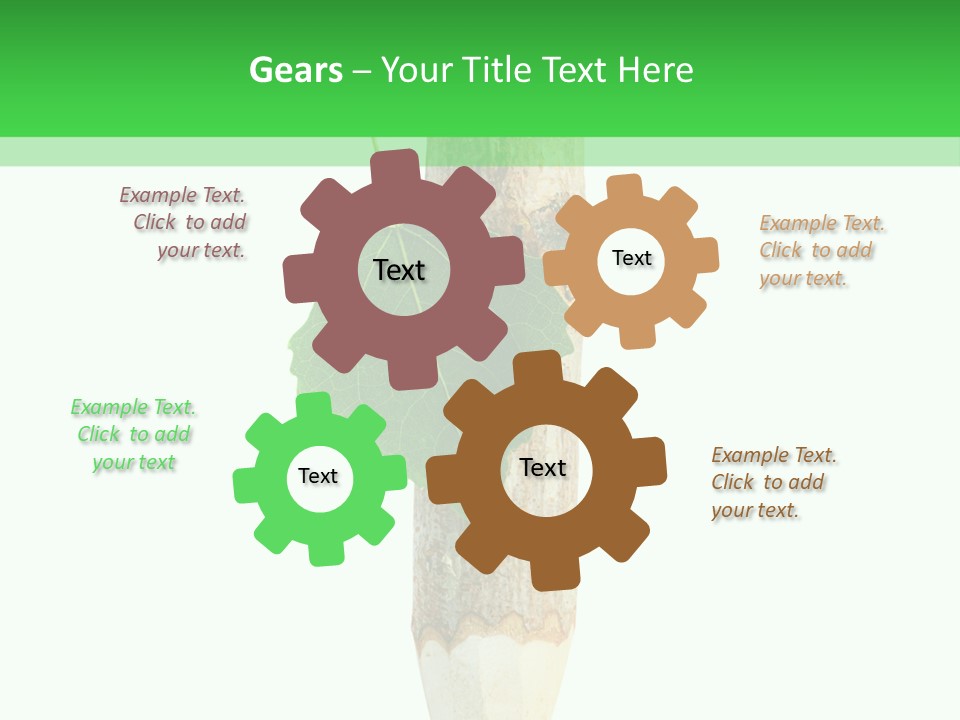 Gears – Your Title Text Here

Example Text. Click to add your text.

Text

Text

Example Text. Click to add your text.

Example Text. Click to add your text

Text

Text

Example Text. Click to add your text.